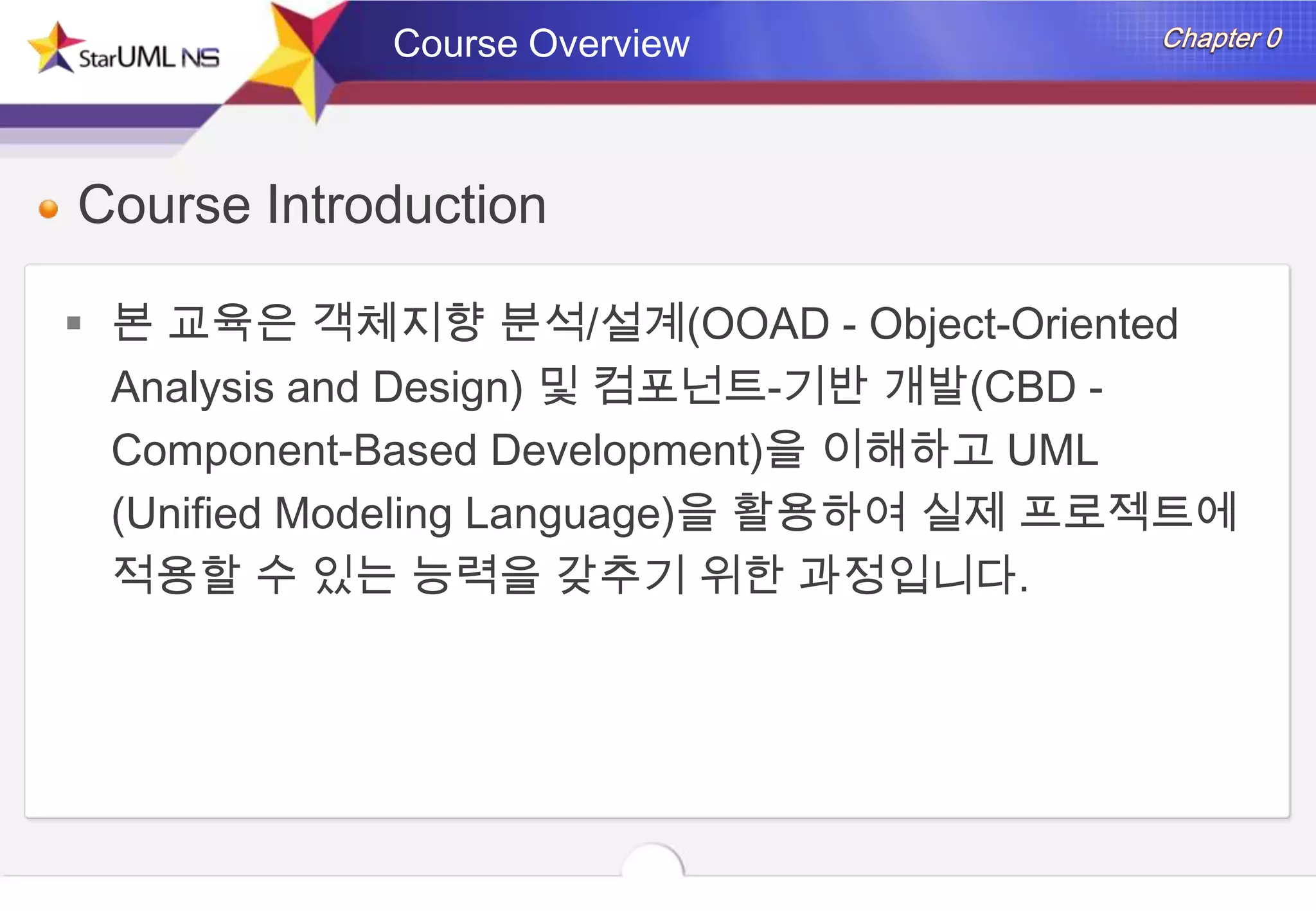 StarUML NS

Course Overview

Chapter 0

Course Introduction

본 교육은 객체지향 분석/설계(OOAD - Object-Oriented Analysis and Design) 및 컴포넌트-기반 개발(CBD - Component-Based Development)을 이해하고 UML (Unified Modeling Language)을 활용하여 실제 프로젝트에 적용할 수 있는 능력을 갖추기 위한 과정입니다.